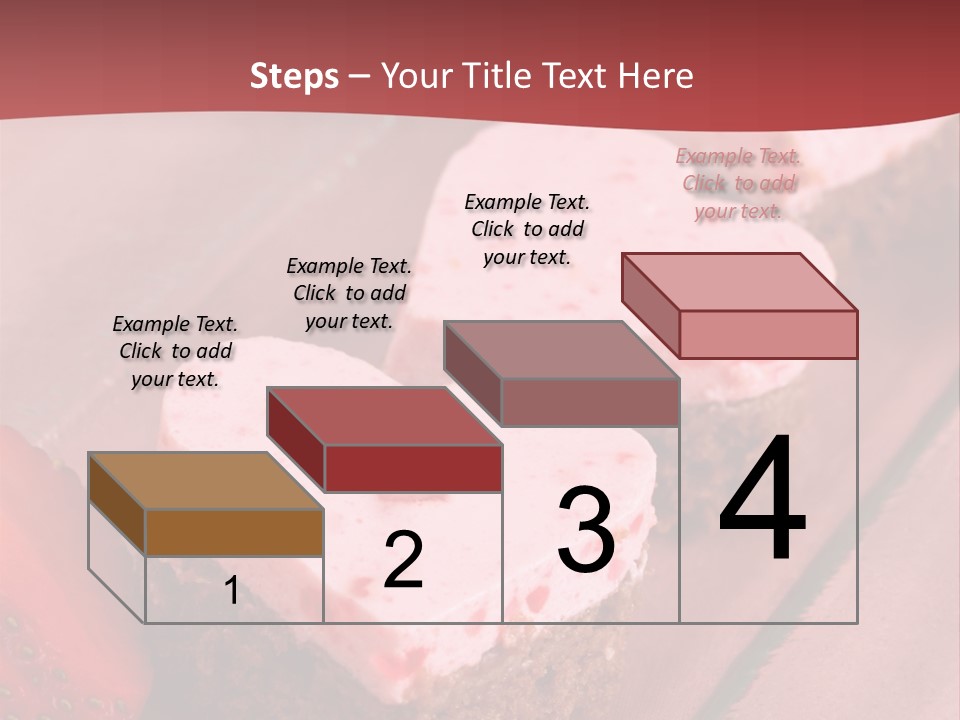 Steps – Your Title Text Here

Example Text. Click to add your text.

Example Text. Click to add your text.

Example Text. Click to add your text.

Example Text. Click to add your text.

1

2

3

4